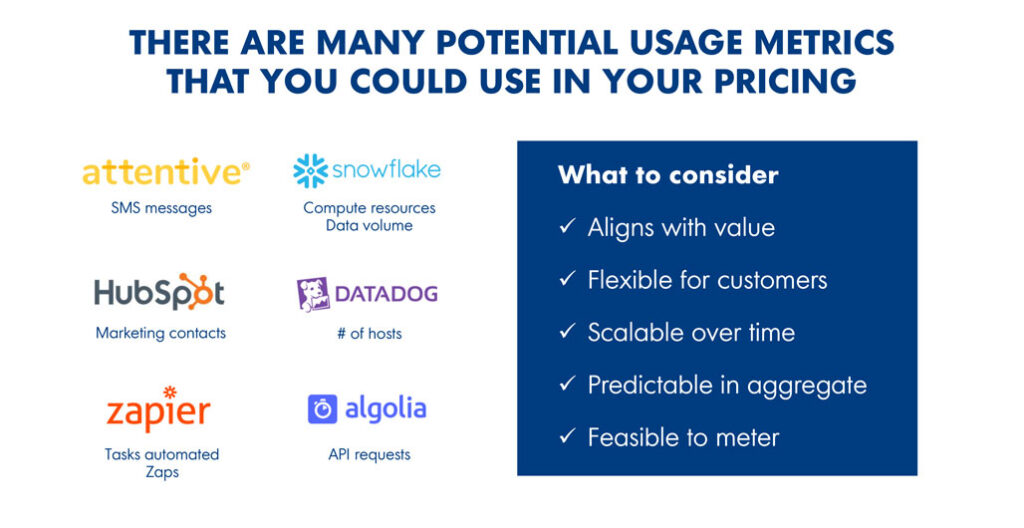 THERE ARE MANY POTENTIAL USAGE METRICS THAT YOU COULD USE IN YOUR PRICING

attentive®
SMS messages

snowflake
Compute resources
Data volume

HubSpot
Marketing contacts

DATADOG
# of hosts

zapier
Tasks automated
Zaps

algolia
API requests

What to consider
✓ Aligns with value
✓ Flexible for customers
✓ Scalable over time
✓ Predictable in aggregate
✓ Feasible to meter